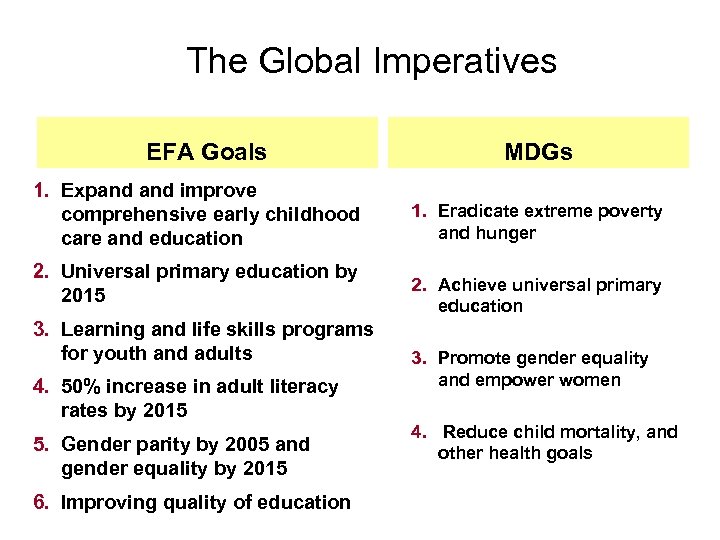 The Global Imperatives

EFA Goals

1. Expand and improve comprehensive early childhood care and education
2. Universal primary education by 2015
3. Learning and life skills programs for youth and adults
4. 50% increase in adult literacy rates by 2015
5. Gender parity by 2005 and gender equality by 2015
6. Improving quality of education

MDGs

1. Eradicate extreme poverty and hunger
2. Achieve universal primary education
3. Promote gender equality and empower women
4. Reduce child mortality, and other health goals